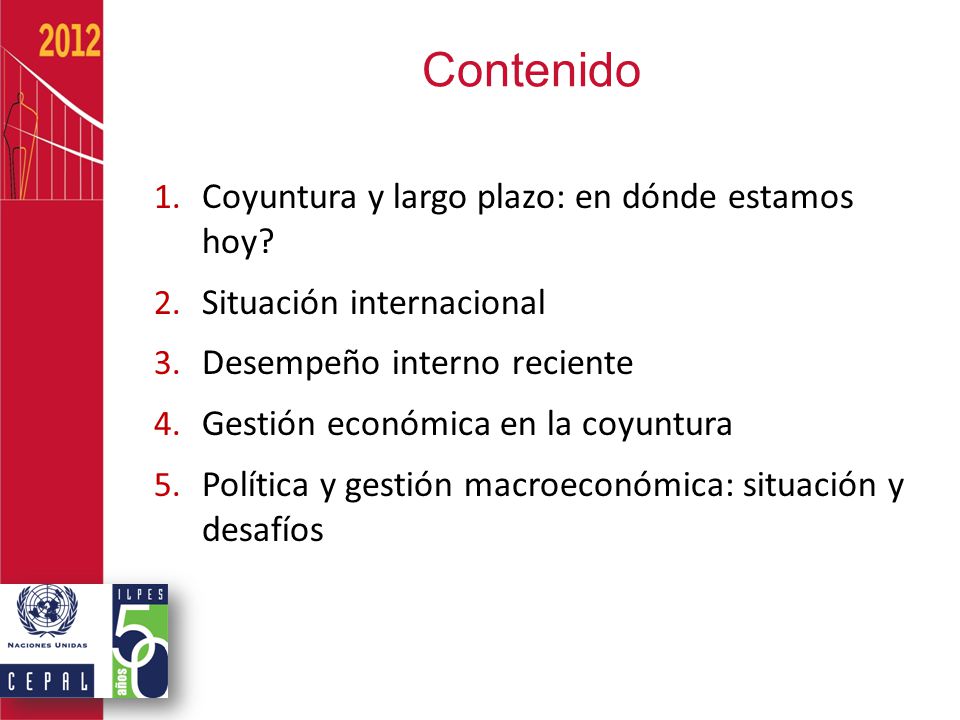 2012

Contenido

1. Coyuntura y largo plazo: en dónde estamos hoy?
2. Situación internacional
3. Desempeño interno reciente
4. Gestión económica en la coyuntura
5. Política y gestión macroeconómica: situación y desafíos

NACIONES UNIDAS
CEPAL

ILPES
50
años